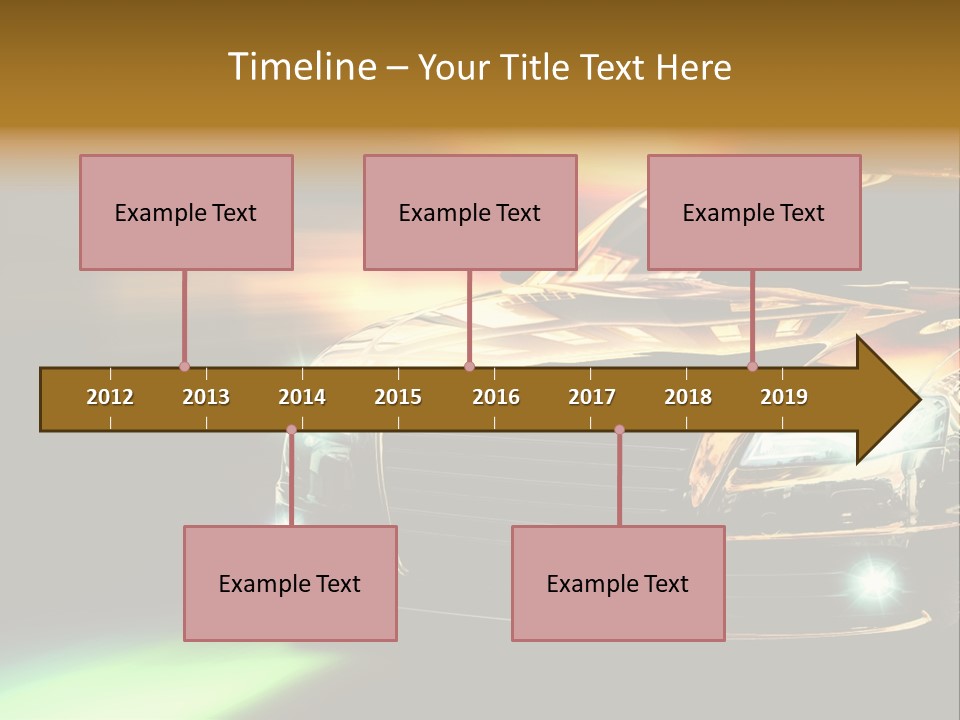 Timeline – Your Title Text Here

Example Text

Example Text

Example Text

2012 2013 2014 2015 2016 2017 2018 2019

Example Text

Example Text